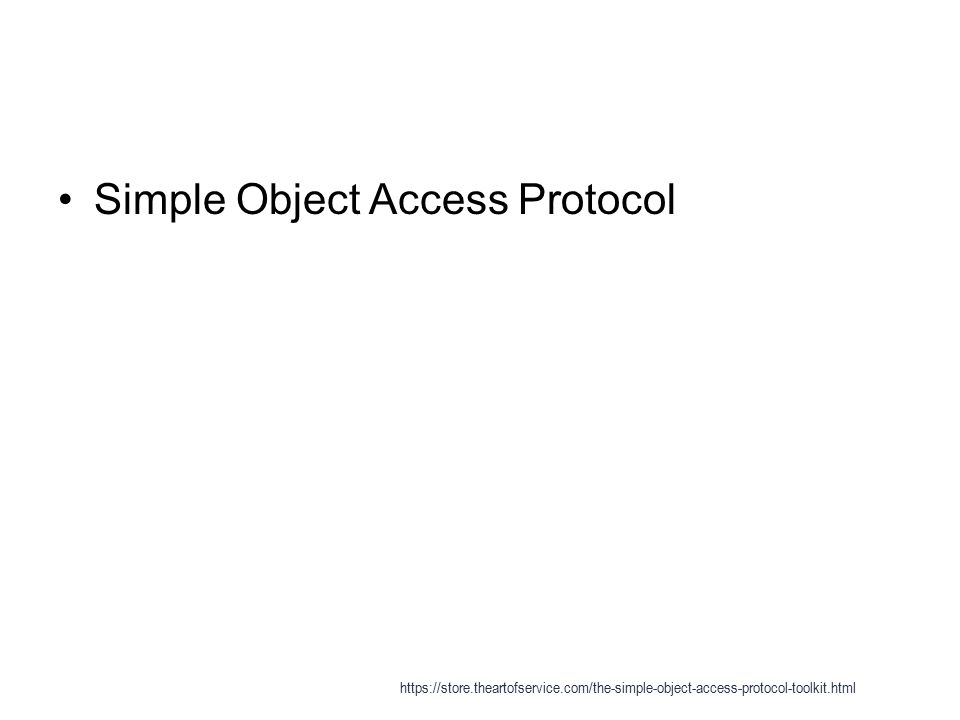 • Simple Object Access Protocol

https://store.theartofservice.com/the-simple-object-access-protocol-toolkit.html